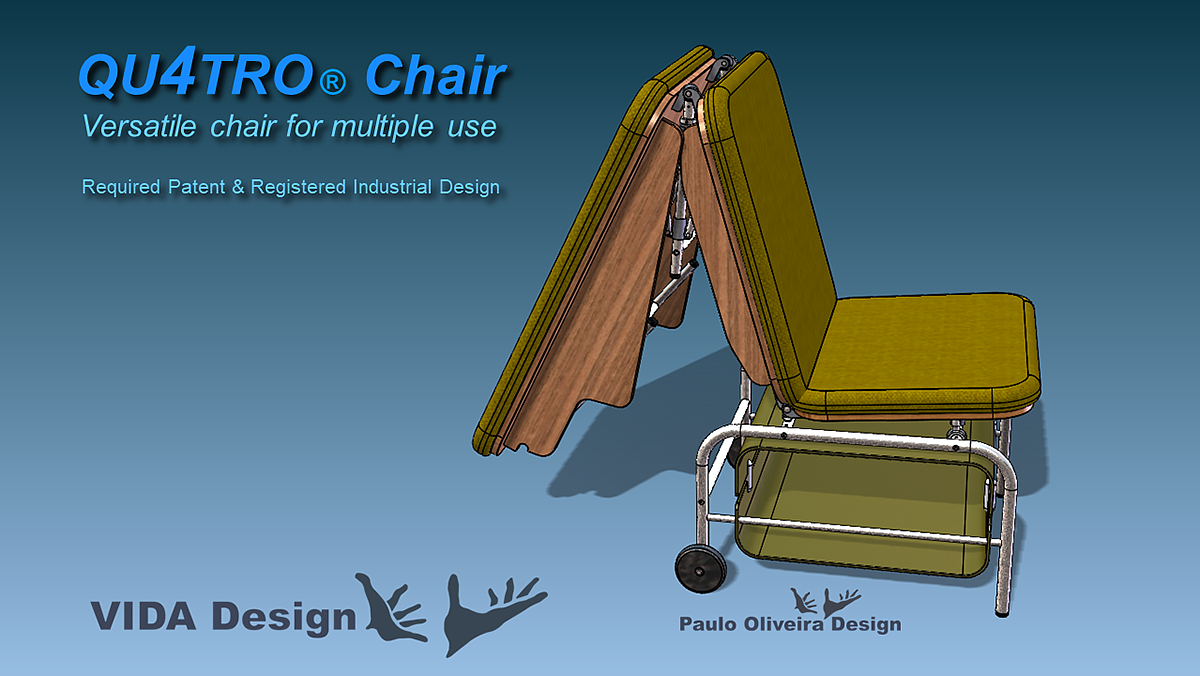 QU4TRO® Chair

Versatile chair for multiple use

Required Patent & Registered Industrial Design

VIDA Design

Paulo Oliveira Design